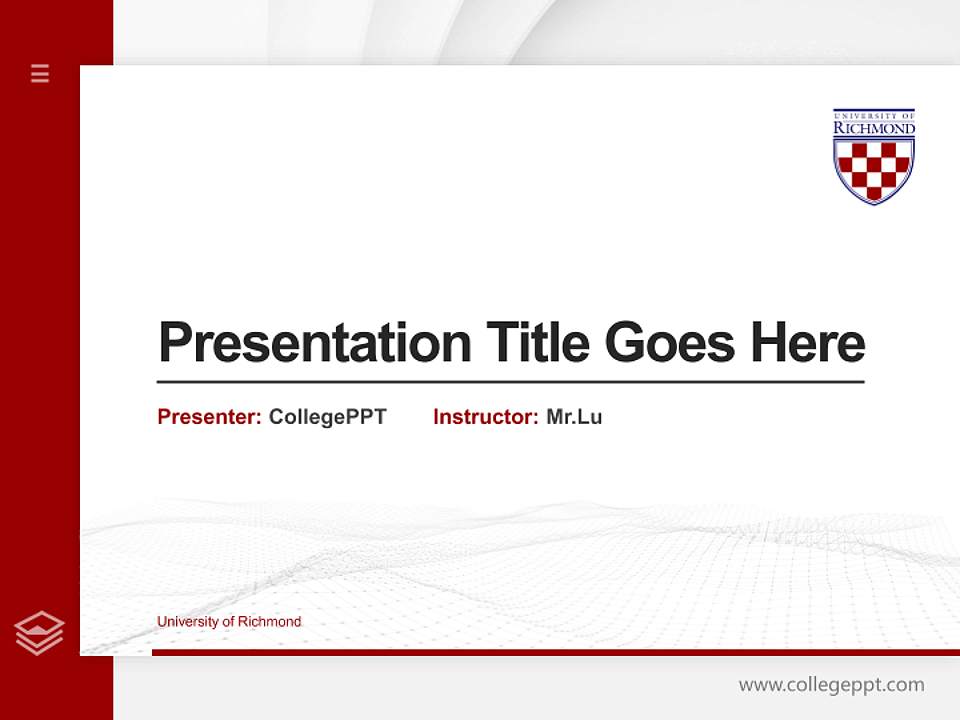 UNIVERSITY OF
RICHMOND

Presentation Title Goes Here

Presenter: CollegePPT Instructor: Mr.Lu

University of Richmond

www.collegeppt.com